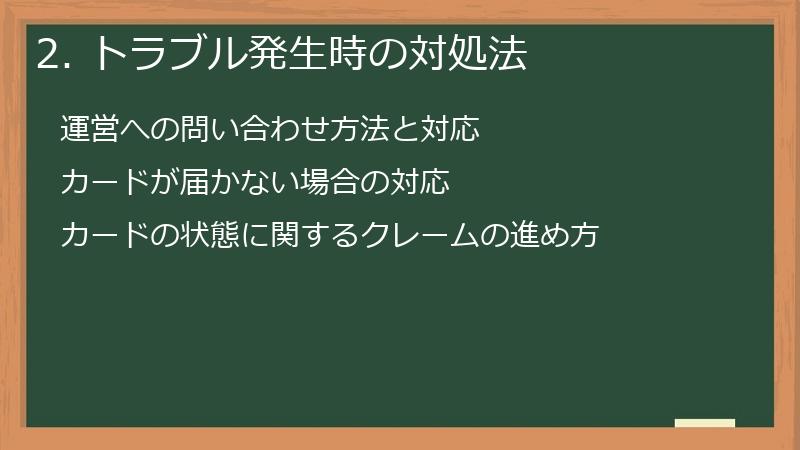 2. トラブル発生時の対処法

運営への問い合わせ方法と対応

カードが届かない場合の対応

カードの状態に関するクレームの進め方